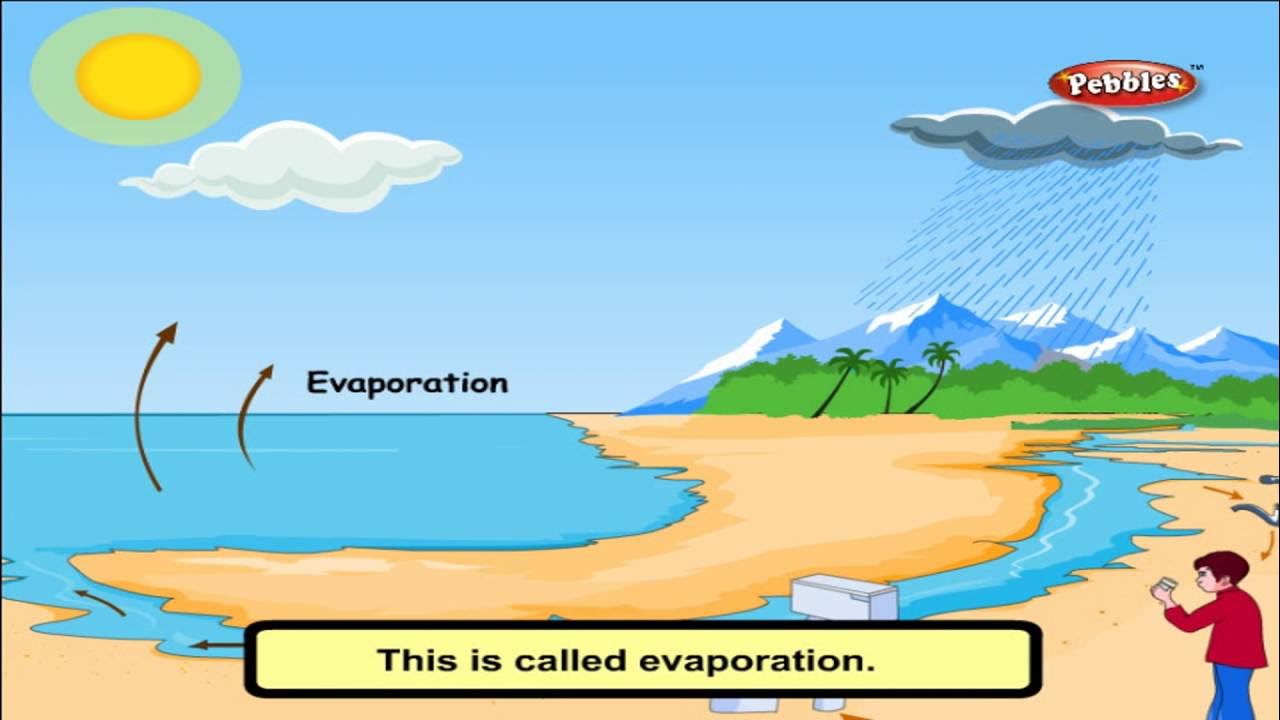 Pebbles™

Evaporation

This is called evaporation.